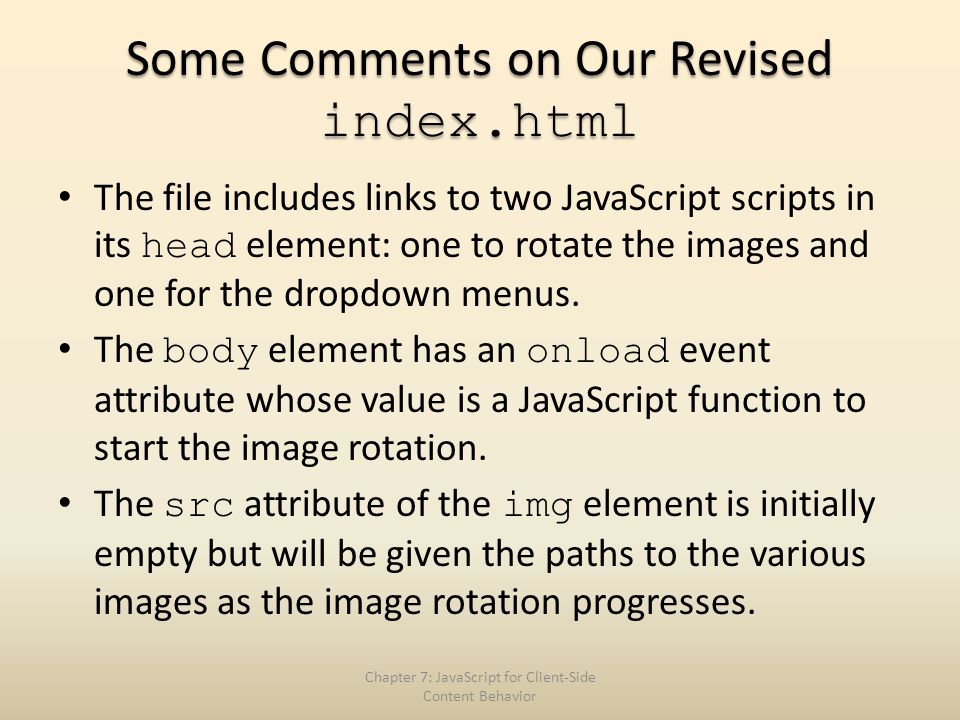 Some Comments on Our Revised index.html

• The file includes links to two JavaScript scripts in its head element: one to rotate the images and one for the dropdown menus.
• The body element has an onload event attribute whose value is a JavaScript function to start the image rotation.
• The src attribute of the img element is initially empty but will be given the paths to the various images as the image rotation progresses.

Chapter 7: JavaScript for Client-Side Content Behavior